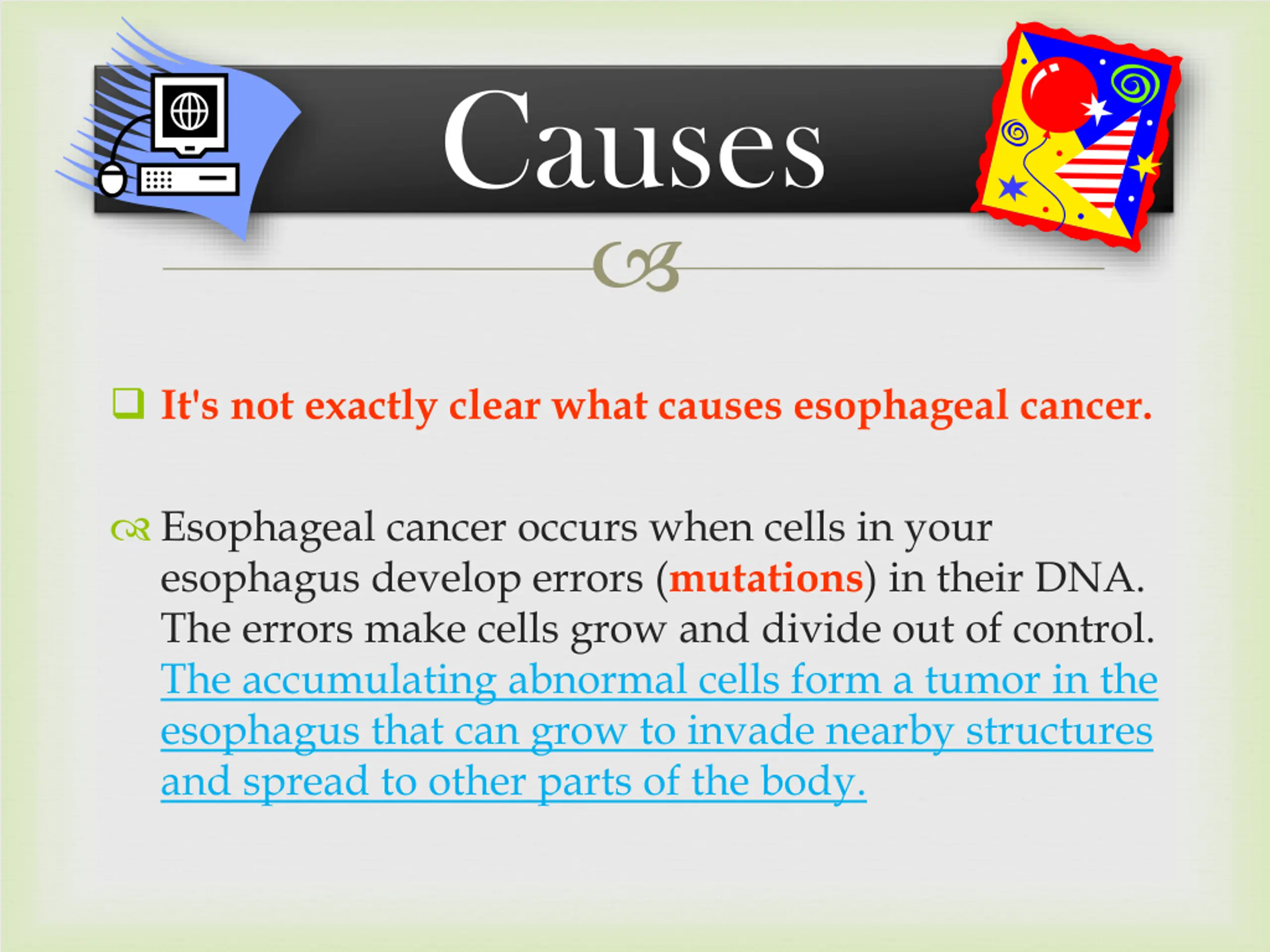 Causes

It's not exactly clear what causes esophageal cancer.

Esophageal cancer occurs when cells in your esophagus develop errors (mutations) in their DNA. The errors make cells grow and divide out of control. The accumulating abnormal cells form a tumor in the esophagus that can grow to invade nearby structures and spread to other parts of the body.